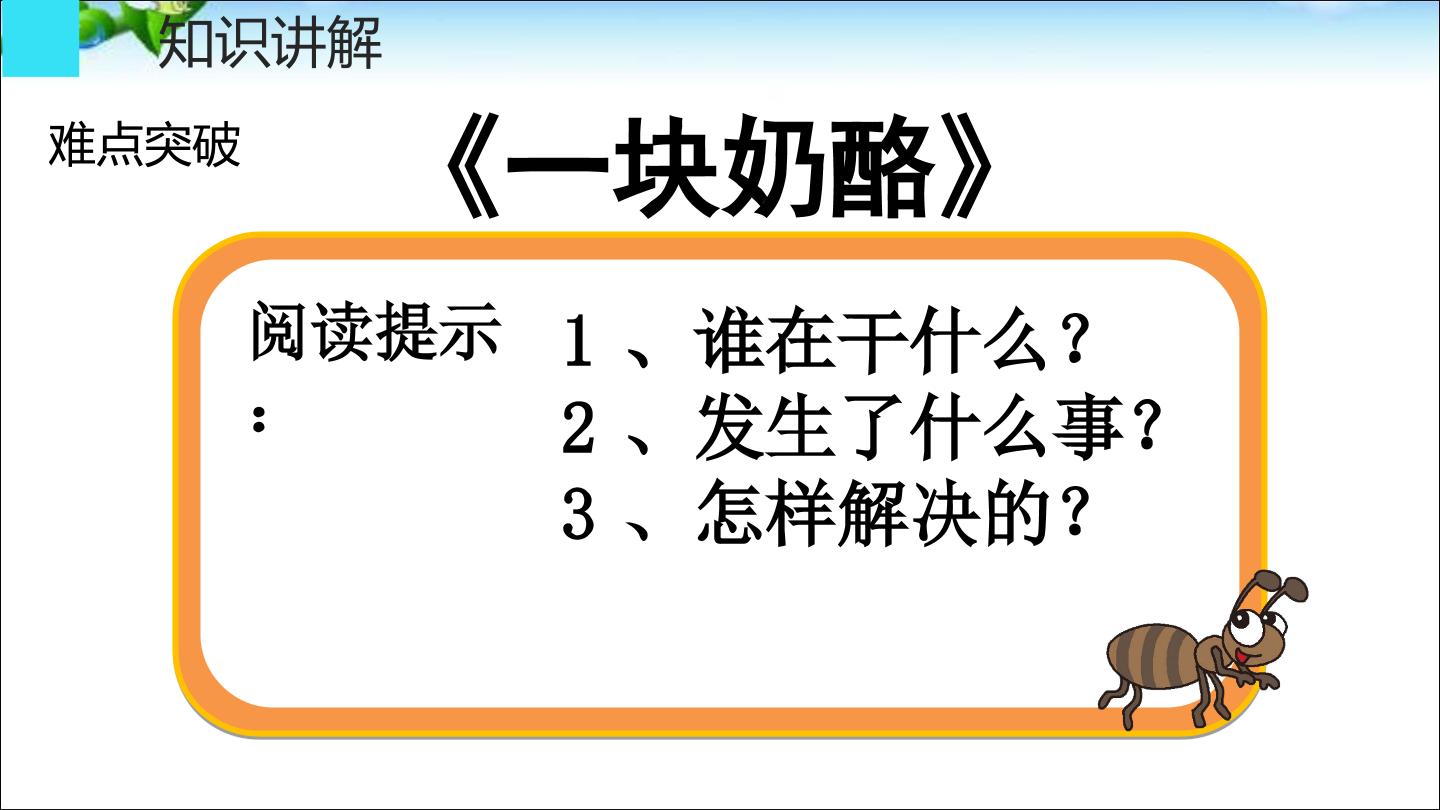 知识讲解

难点突破

《一块奶酪》

阅读提示：

1、谁在干什么？
2、发生了什么事？
3、怎样解决的？